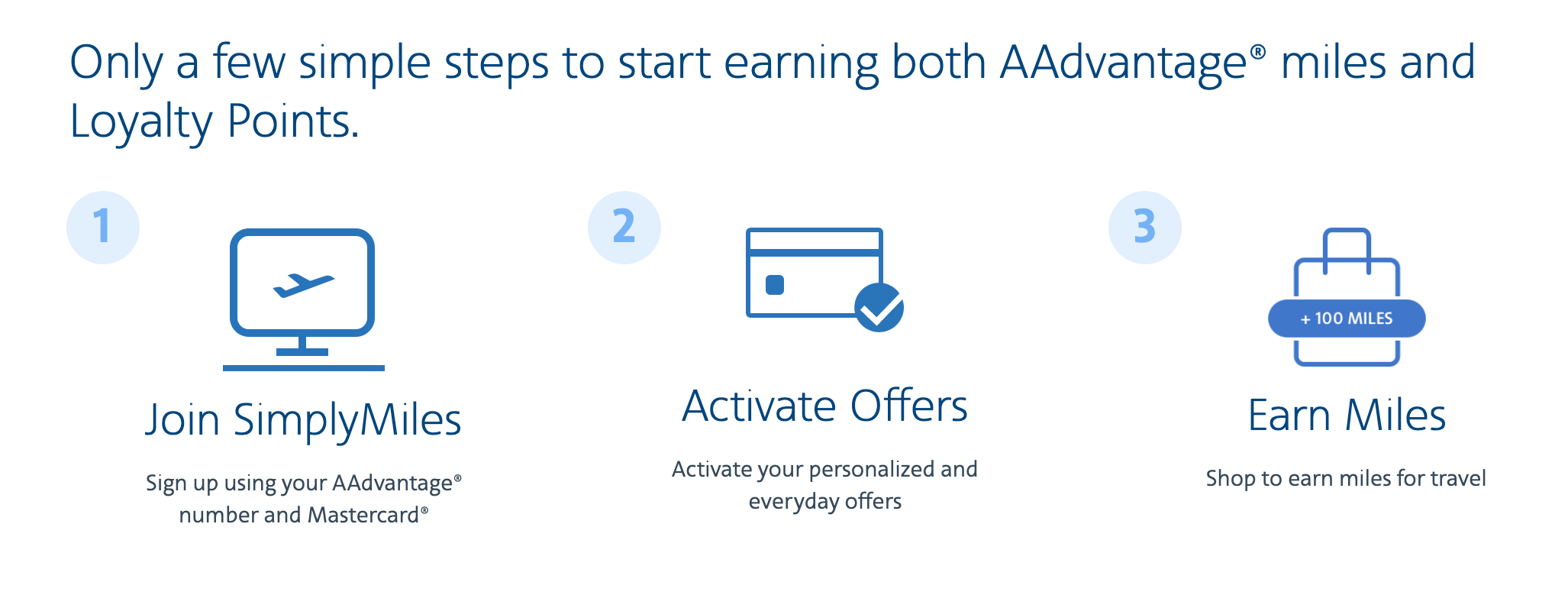 Only a few simple steps to start earning both AAdvantage® miles and Loyalty Points.

1

Join SimplyMiles

Sign up using your AAdvantage® number and Mastercard®

2

Activate Offers

Activate your personalized and everyday offers

3

+ 100 MILES

Earn Miles

Shop to earn miles for travel